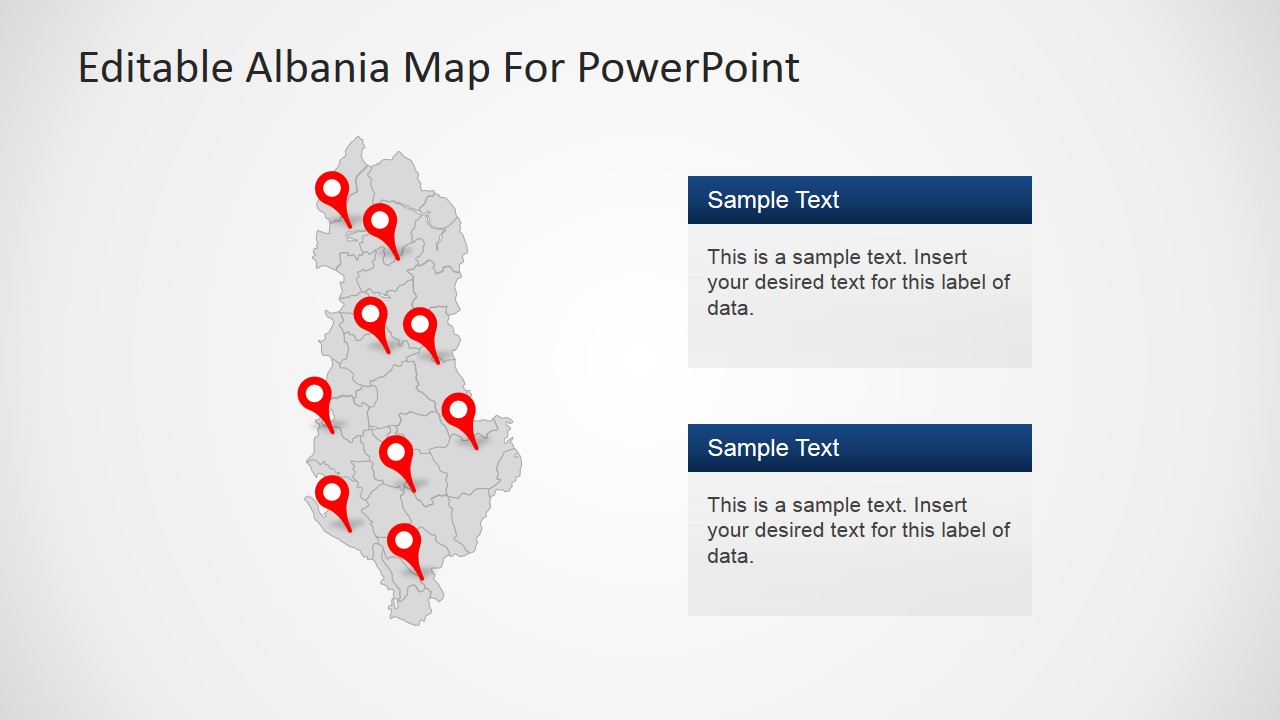 Editable Albania Map For PowerPoint

Sample Text

This is a sample text. Insert your desired text for this label of data.

Sample Text

This is a sample text. Insert your desired text for this label of data.